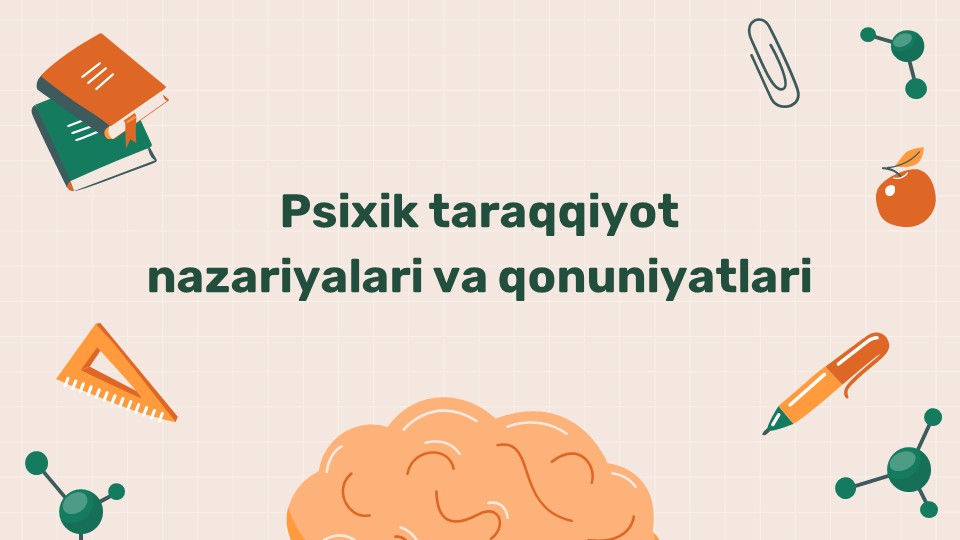 Psixik taraqqiyot nazariyalari va qonuniyatlari